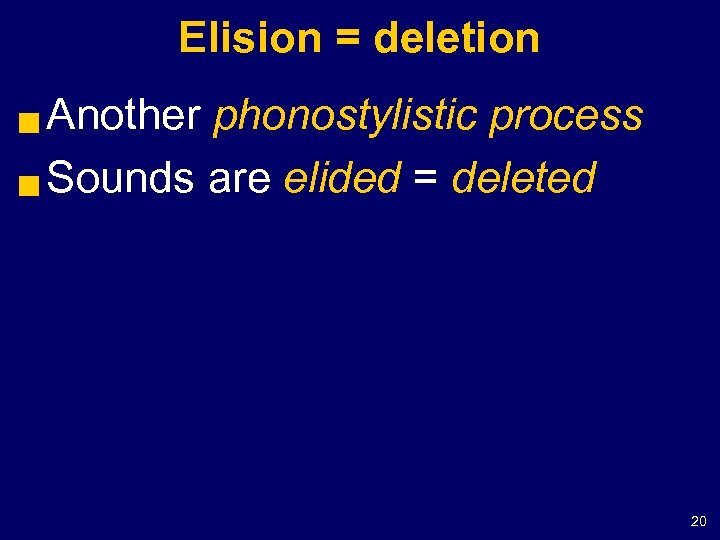 Elision = deletion

Another phonostylistic process

Sounds are elided = deleted

20